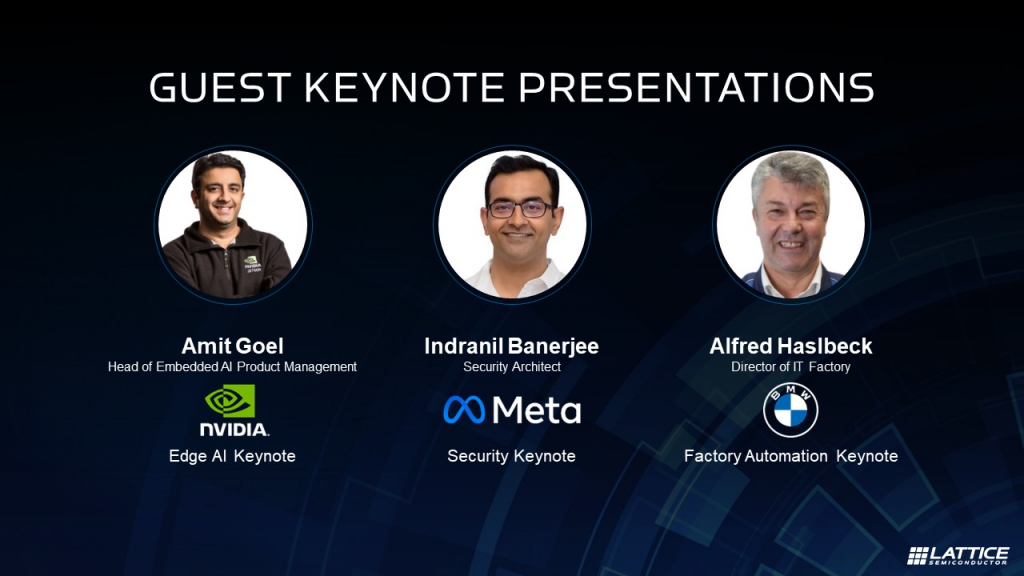 GUEST KEYNOTE PRESENTATIONS

Amit Goel
Head of Embedded AI Product Management
NVIDIA.
Edge AI Keynote

Indranil Banerjee
Security Architect
Meta
Security Keynote

Alfred Haslbeck
Director of IT Factory
BMW
Factory Automation Keynote

LATTICE
SEMICONDUCTOR